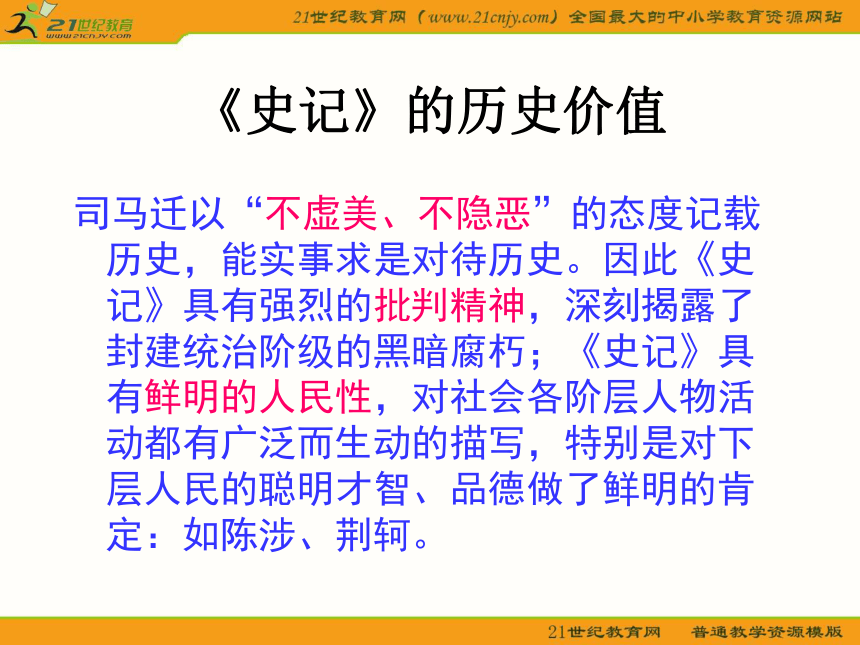 21世纪教育
www.21cnjy.com

21世纪教育网（www.21cnjy.com）全国最大的中小学教育资源网站

《史记》的历史价值

司马迁以“不虚美、不隐恶”的态度记载历史，能实事求是对待历史。因此《史记》具有强烈的批判精神，深刻揭露了封建统治阶级的黑暗腐朽；《史记》具有鲜明的人民性，对社会各阶层人物活动都有广泛而生动的描写，特别是对下层人民的聪明才智、品德做了鲜明的肯定：如陈涉、荆轲。

21世纪教育网　普通教学资源模版